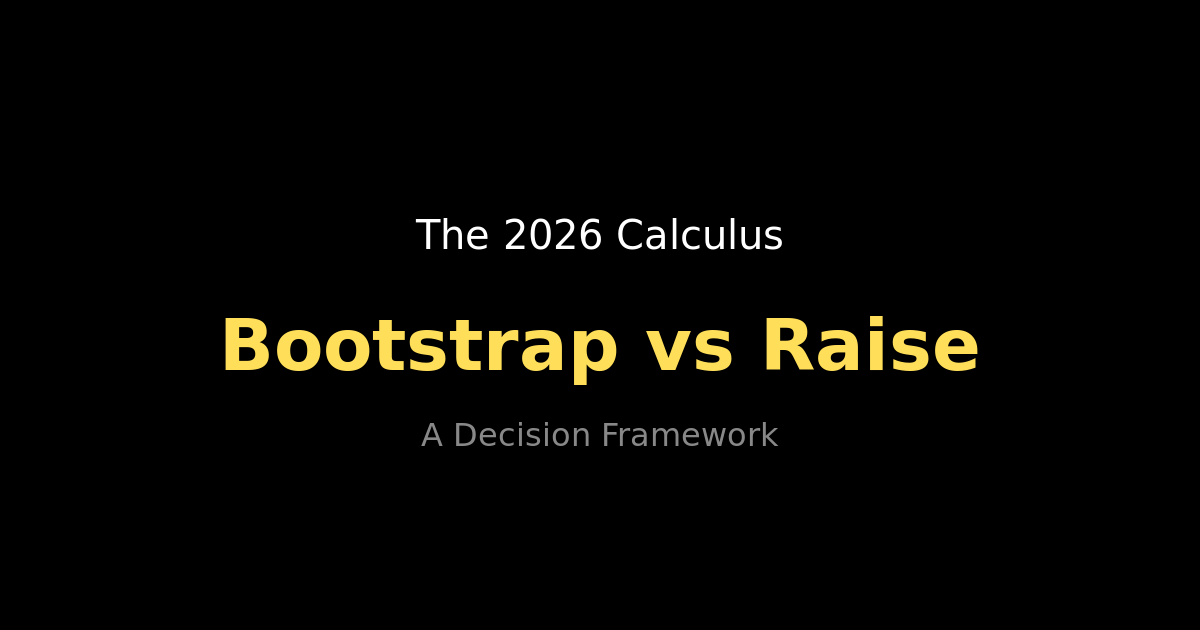 The 2026 Calculus

Bootstrap vs Raise

A Decision Framework